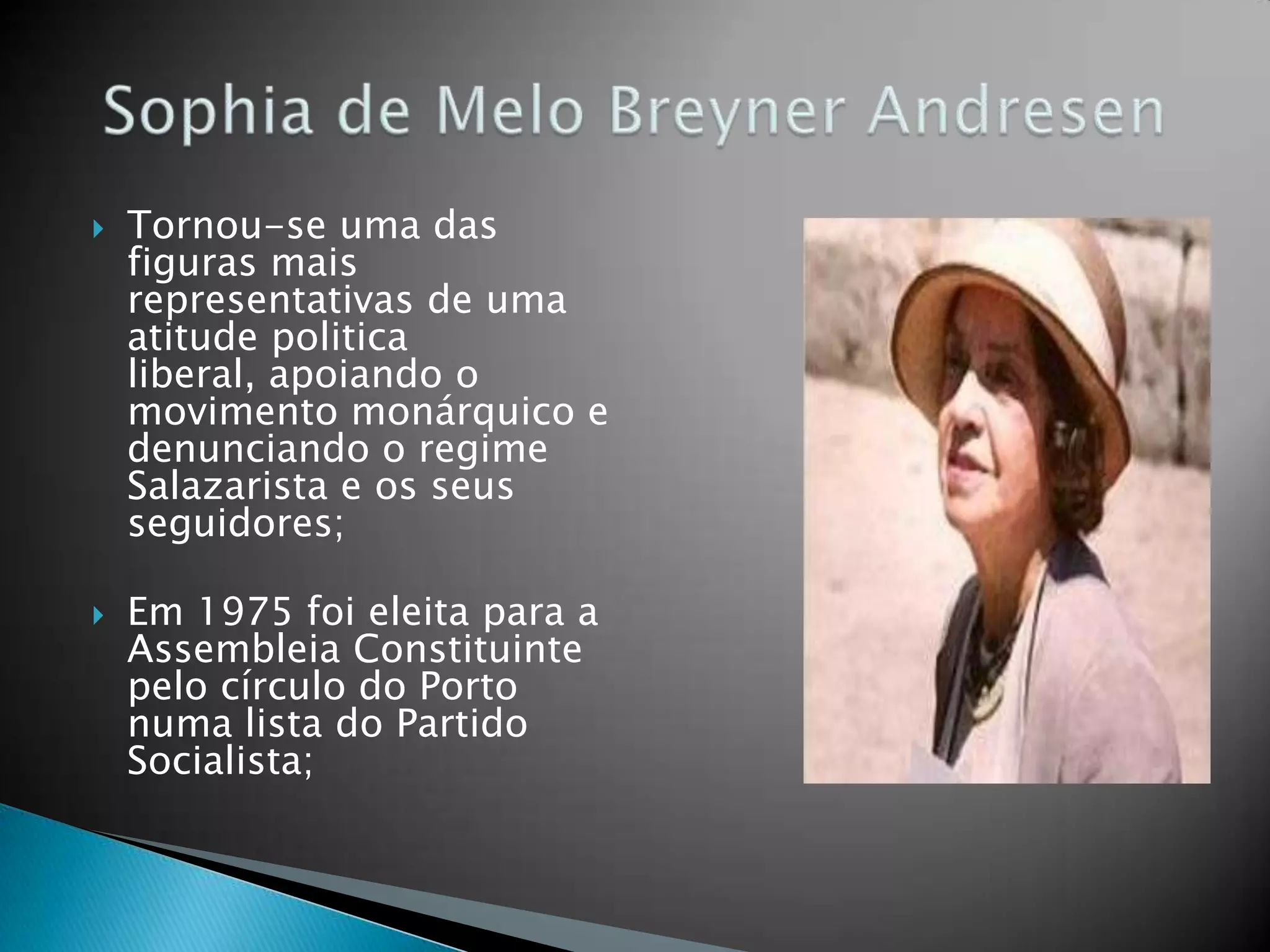 Sophia de Melo Breyner Andresen

Tornou-se uma das figuras mais representativas de uma atitude politica liberal, apoiando o movimento monárquico e denunciando o regime Salazarista e os seus seguidores;

Em 1975 foi eleita para a Assembleia Constituinte pelo círculo do Porto numa lista do Partido Socialista;